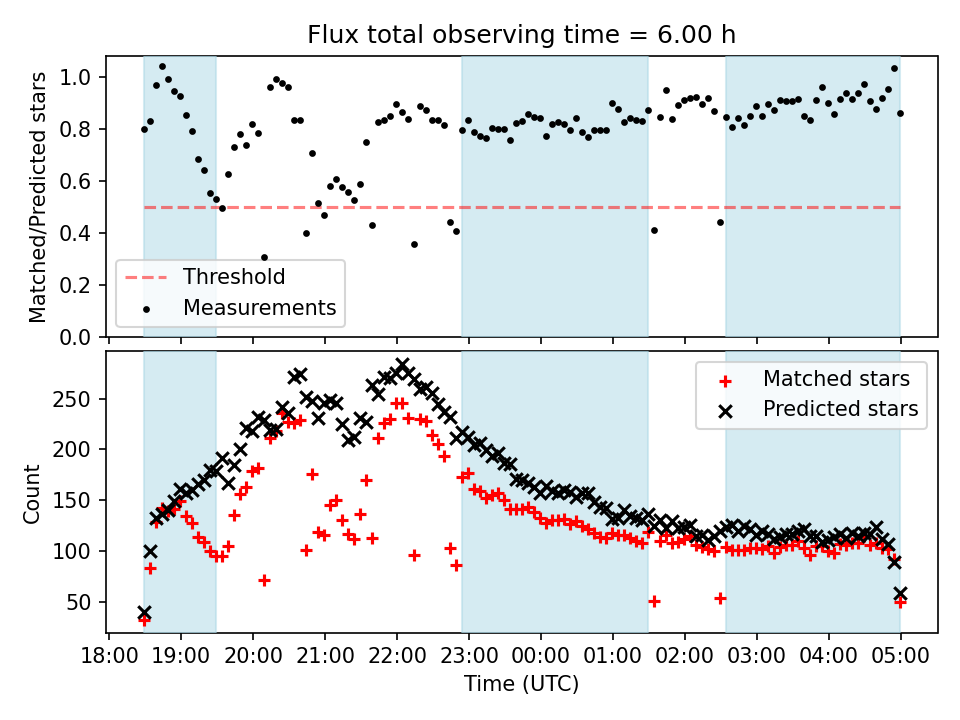 Flux total observing time = 6.00 h

Matched/Predicted stars

1.0
0.8
0.6
0.4
0.2
0.0

Threshold
Measurements

Count

250
200
150
100
50

Matched stars
Predicted stars

18:00 19:00 20:00 21:00 22:00 23:00 00:00 01:00 02:00 03:00 04:00 05:00

Time (UTC)